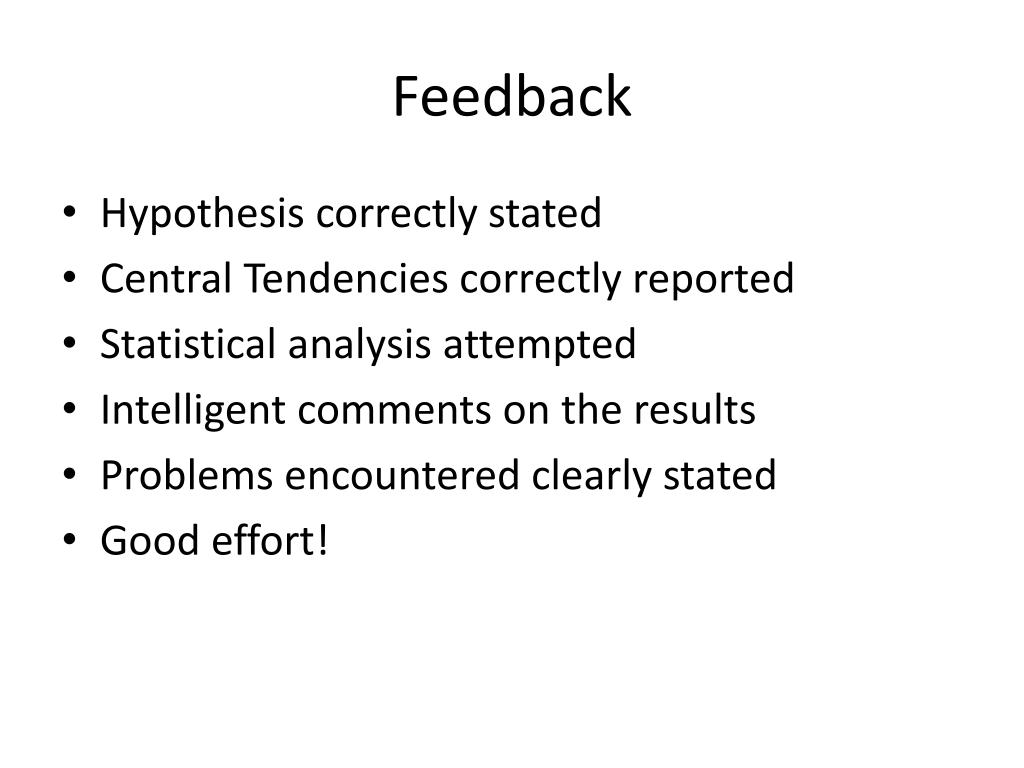 Feedback

• Hypothesis correctly stated
• Central Tendencies correctly reported
• Statistical analysis attempted
• Intelligent comments on the results
• Problems encountered clearly stated
• Good effort!